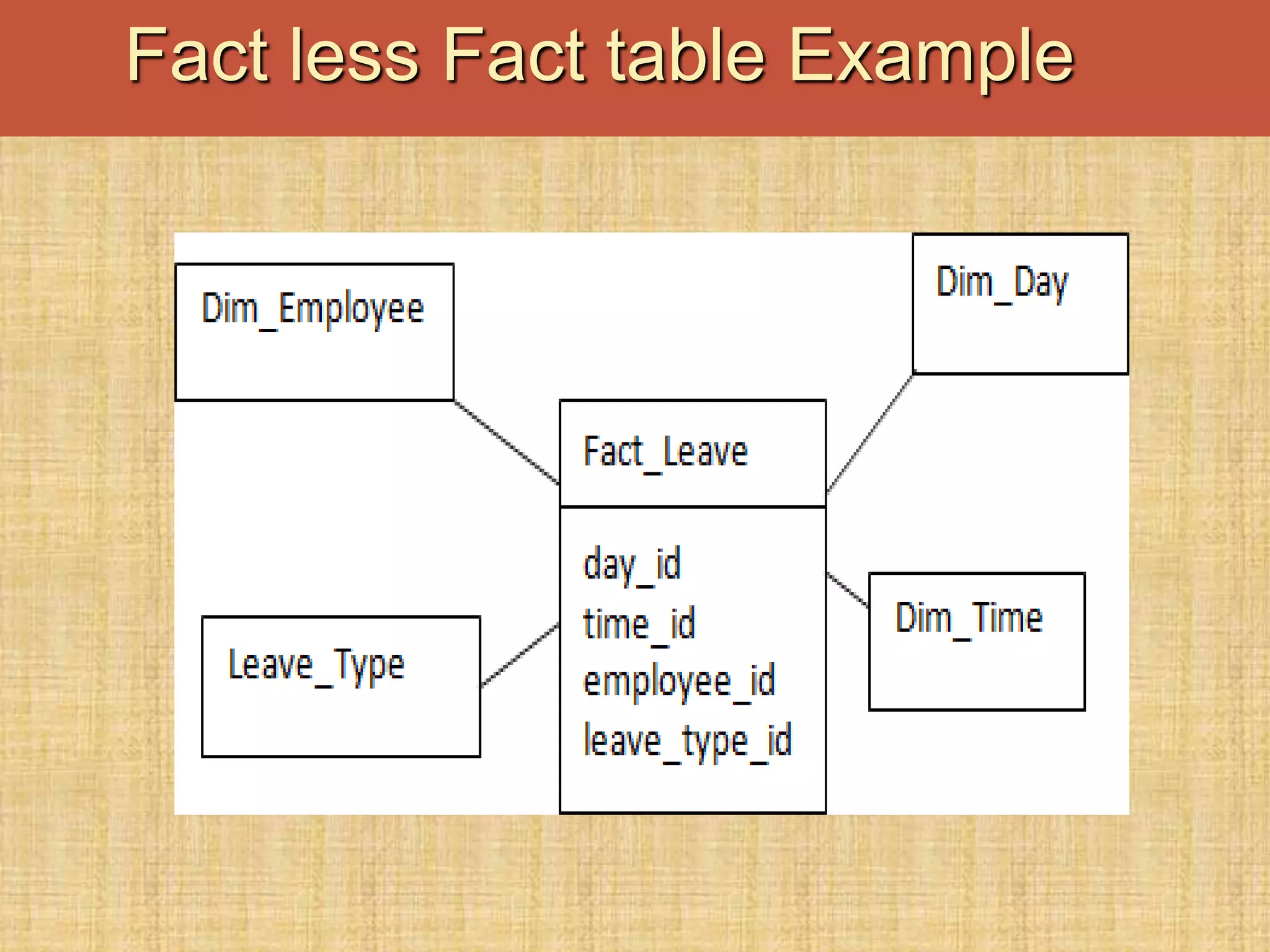 Fact less Fact table Example

Dim_Employee

Dim_Day

Fact_Leave

day_id
time_id
employee_id
leave_type_id

Leave_Type

Dim_Time